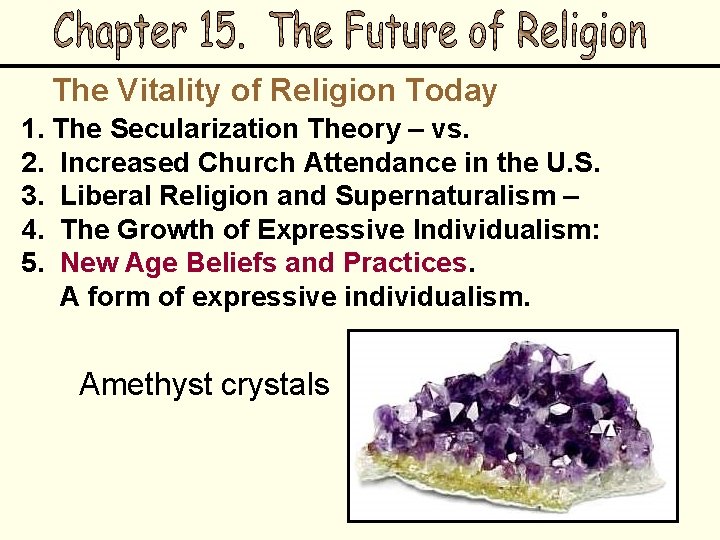 Chapter 15. The Future of Religion

The Vitality of Religion Today

1. The Secularization Theory – vs.
2. Increased Church Attendance in the U.S.
3. Liberal Religion and Supernaturalism –
4. The Growth of Expressive Individualism:
5. New Age Beliefs and Practices.
A form of expressive individualism.

Amethyst crystals